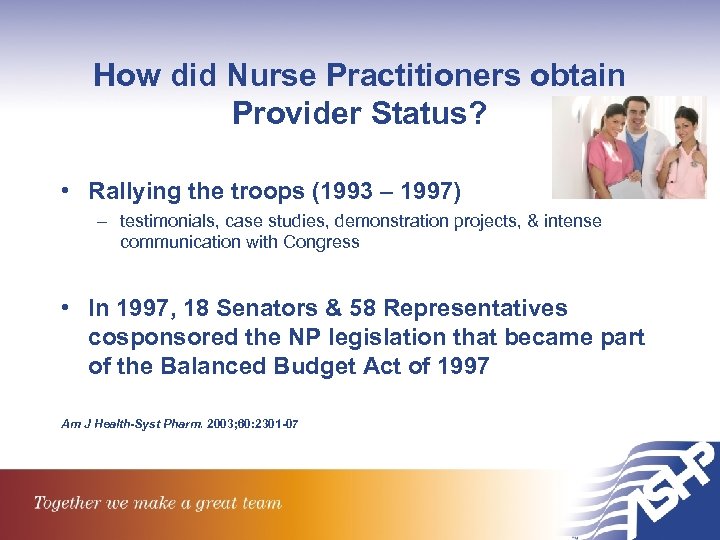 How did Nurse Practitioners obtain Provider Status?

• Rallying the troops (1993 – 1997)
– testimonials, case studies, demonstration projects, & intense communication with Congress

• In 1997, 18 Senators & 58 Representatives cosponsored the NP legislation that became part of the Balanced Budget Act of 1997

Am J Health-Syst Pharm. 2003;60:2301-07

Together we make a great team

ASHP